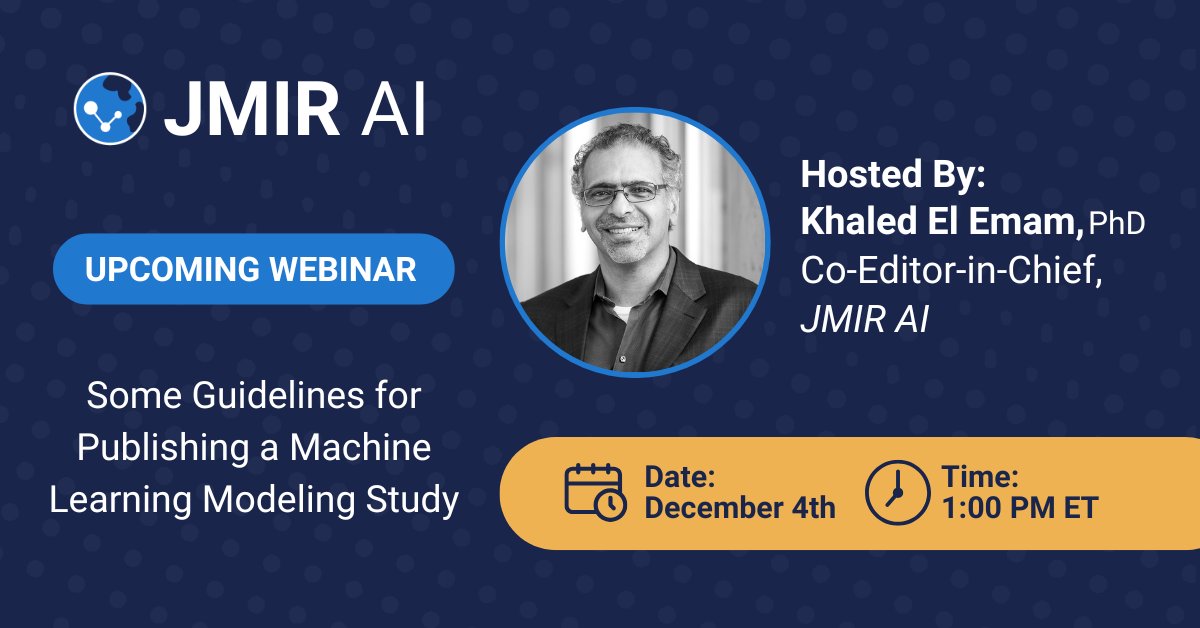 JMIR AI

UPCOMING WEBINAR

Some Guidelines for Publishing a Machine Learning Modeling Study

Hosted By:
Khaled El Emam, PhD
Co-Editor-in-Chief, JMIR AI

Date:
December 4th

Time:
1:00 PM ET